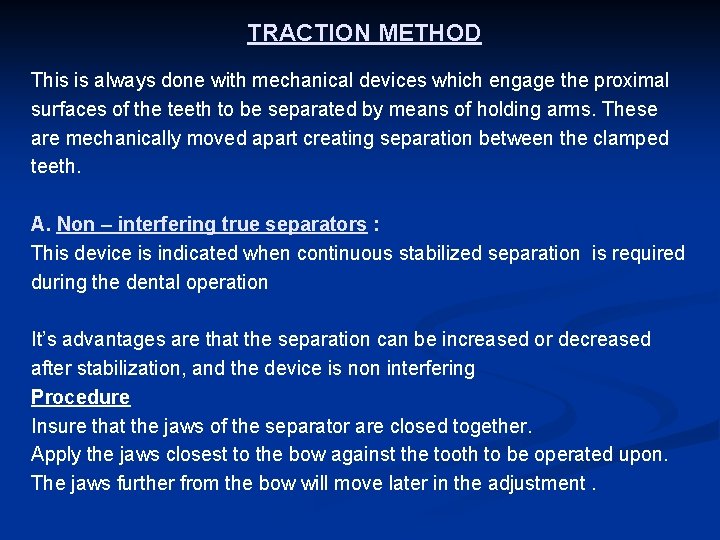 TRACTION METHOD

This is always done with mechanical devices which engage the proximal surfaces of the teeth to be separated by means of holding arms. These are mechanically moved apart creating separation between the clamped teeth.

A. Non – interfering true separators :
This device is indicated when continuous stabilized separation is required during the dental operation

It's advantages are that the separation can be increased or decreased after stabilization, and the device is non interfering
Procedure
Insure that the jaws of the separator are closed together.
Apply the jaws closest to the bow against the tooth to be operated upon.
The jaws further from the bow will move later in the adjustment .